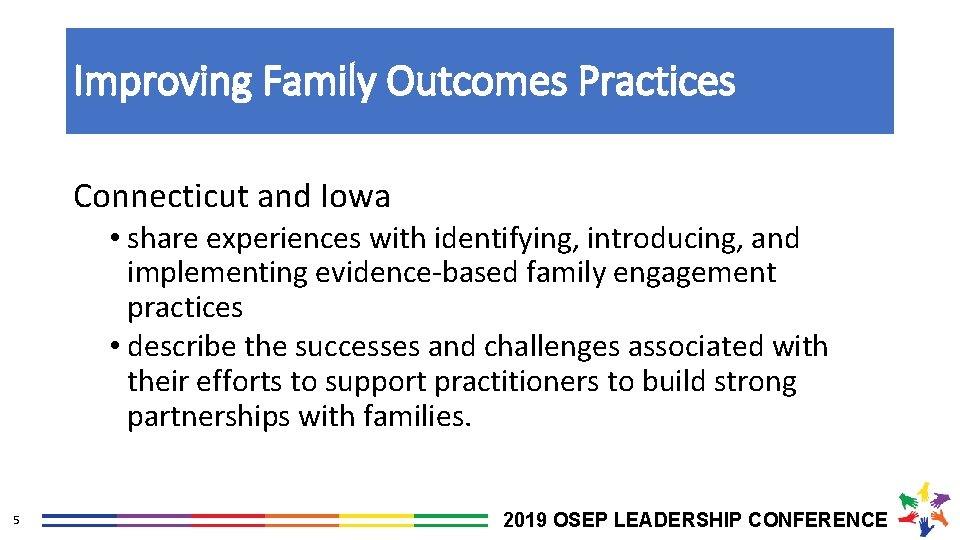 Improving Family Outcomes Practices

Connecticut and Iowa

• share experiences with identifying, introducing, and implementing evidence-based family engagement practices
• describe the successes and challenges associated with their efforts to support practitioners to build strong partnerships with families.

5

2019 OSEP LEADERSHIP CONFERENCE